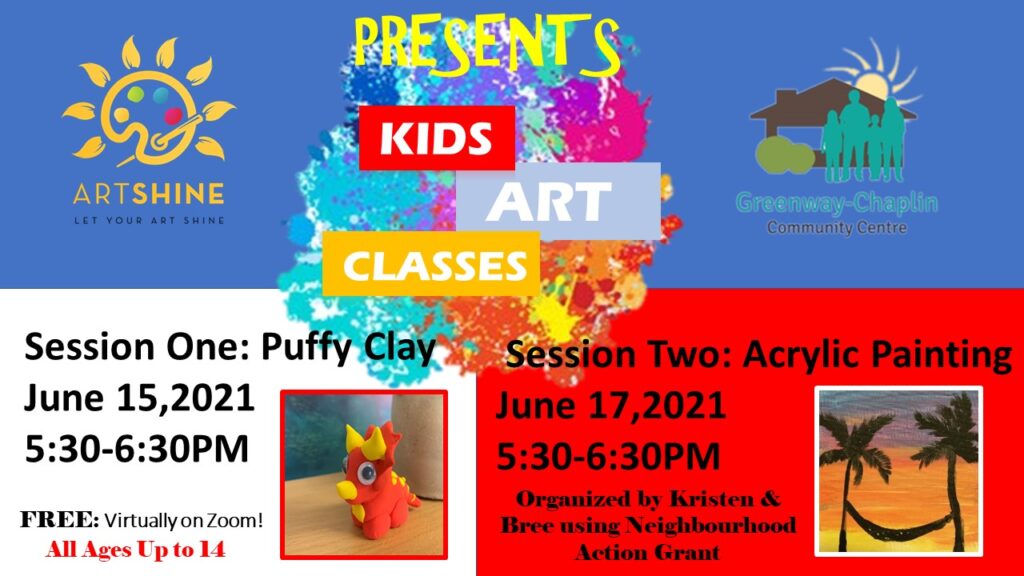 ARTSHINE
LET YOUR ART SHINE

PRESENTS

KIDS
ART
CLASSES

Greenway-Chaplin
Community Centre

Session One: Puffy Clay
June 15,2021
5:30-6:30PM

FREE: Virtually on Zoom!
All Ages Up to 14

Session Two: Acrylic Painting
June 17,2021
5:30-6:30PM

Organized by Kristen & Bree using Neighbourhood Action Grant